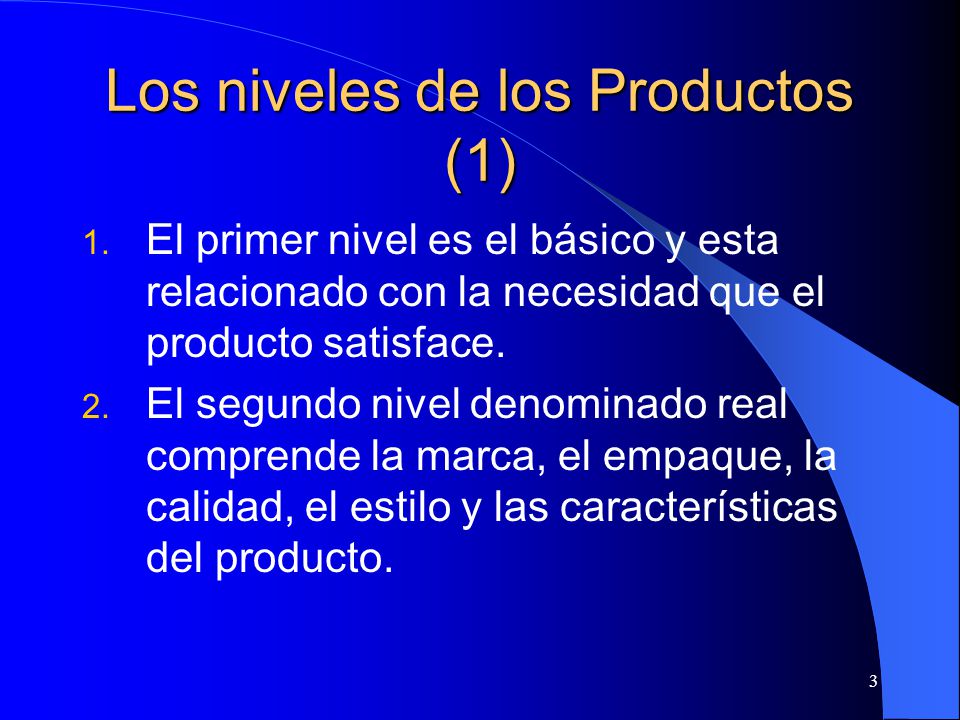 Los niveles de los Productos (1)

1. El primer nivel es el básico y esta relacionado con la necesidad que el producto satisface.

2. El segundo nivel denominado real comprende la marca, el empaque, la calidad, el estilo y las características del producto.

3